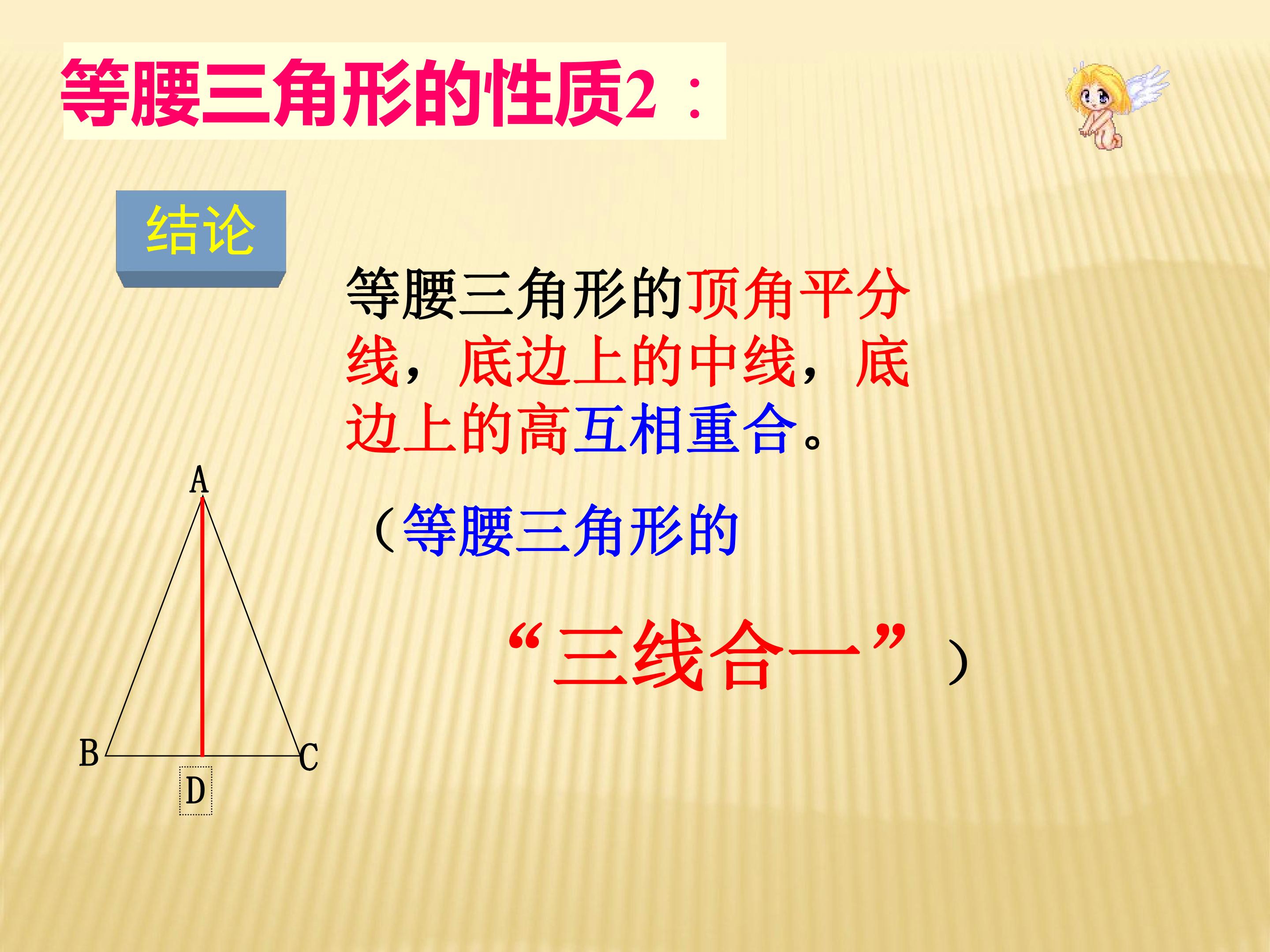 等腰三角形的性质2：

结论

等腰三角形的顶角平分线，底边上的中线，底边上的高互相重合。

（等腰三角形的

“三线合一”）

A

B

C

D